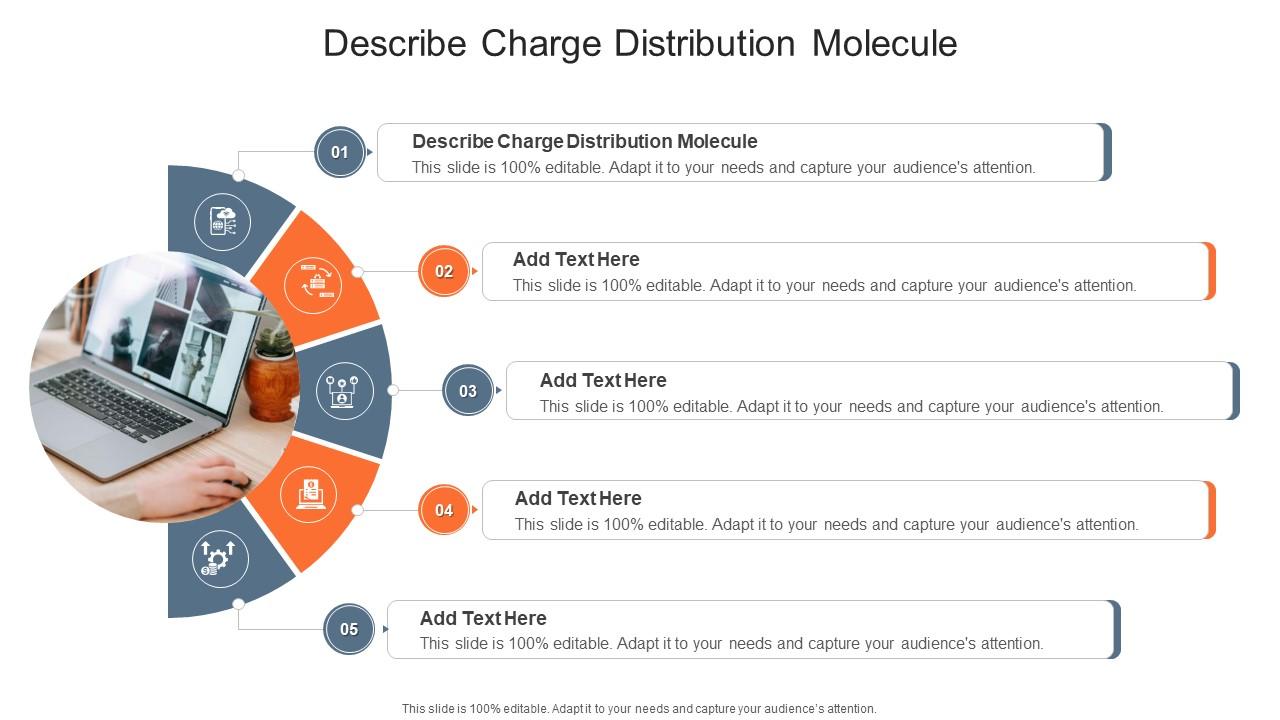 Describe Charge Distribution Molecule

01

Describe Charge Distribution Molecule

This slide is 100% editable. Adapt it to your needs and capture your audience's attention.

02

Add Text Here

This slide is 100% editable. Adapt it to your needs and capture your audience's attention.

03

Add Text Here

This slide is 100% editable. Adapt it to your needs and capture your audience's attention.

04

Add Text Here

This slide is 100% editable. Adapt it to your needs and capture your audience's attention.

05

Add Text Here

This slide is 100% editable. Adapt it to your needs and capture your audience's attention.

This slide is 100% editable. Adapt it to your needs and capture your audience's attention.